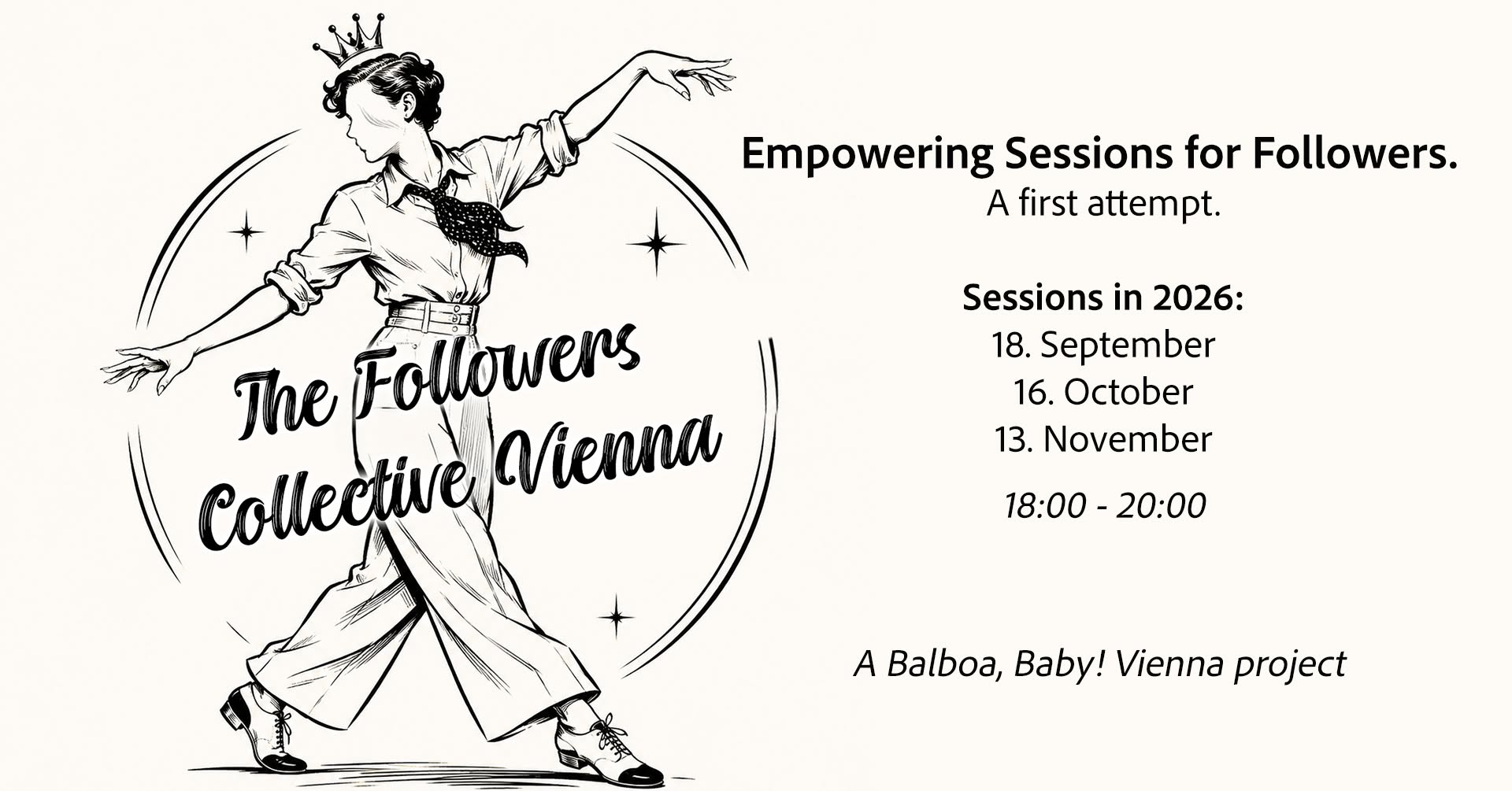 The Followers Collective Vienna

Empowering Sessions for Followers.
A first attempt.

Sessions in 2026:
18. September
16. October
13. November

18:00 - 20:00

A Balboa, Baby! Vienna project